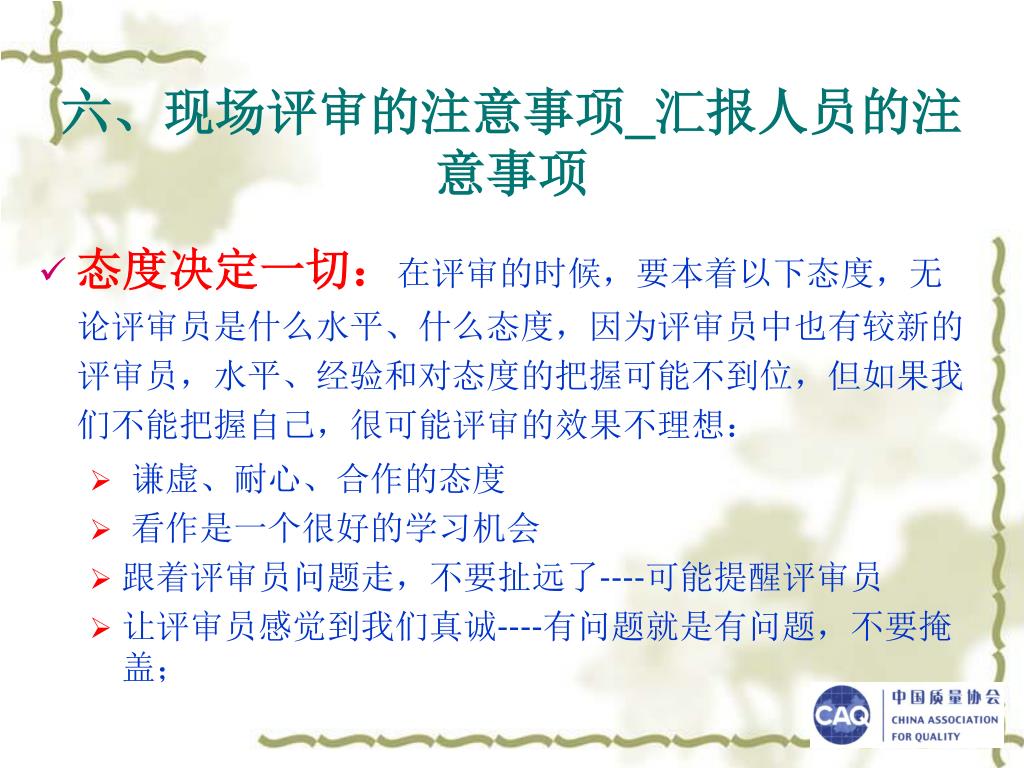 六、现场评审的注意事项_汇报人员的注意事项

✓ 态度决定一切： 在评审的时候，要本着以下态度，无论评审员是什么水平、什么态度，因为评审员中也有较新的评审员，水平、经验和对态度的把握可能不到位，但如果我们不能把握自己，很可能评审的效果不理想：

➢ 谦虚、耐心、合作的态度
➢ 看作是一个很好的学习机会
➢ 跟着评审员问题走，不要扯远了----可能提醒评审员
➢ 让评审员感觉到我们真诚----有问题就是有问题，不要掩盖；

CAQ 中国质量协会 CHINA ASSOCIATION FOR QUALITY